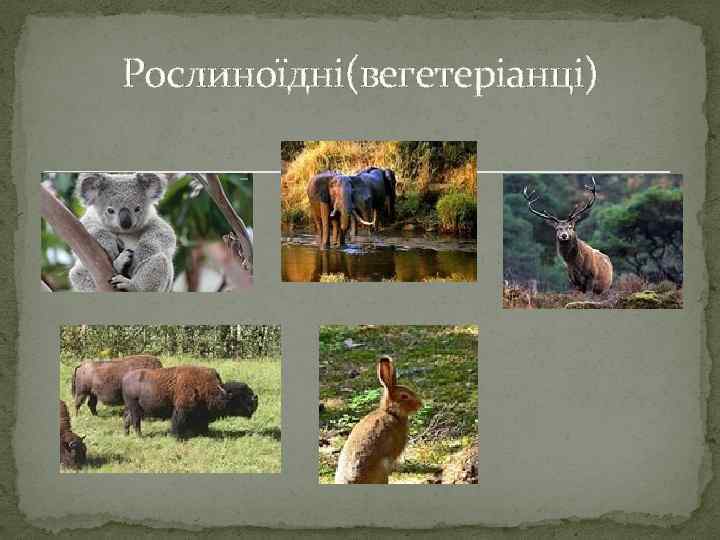 Рослиноїдні(вегетеріанці)